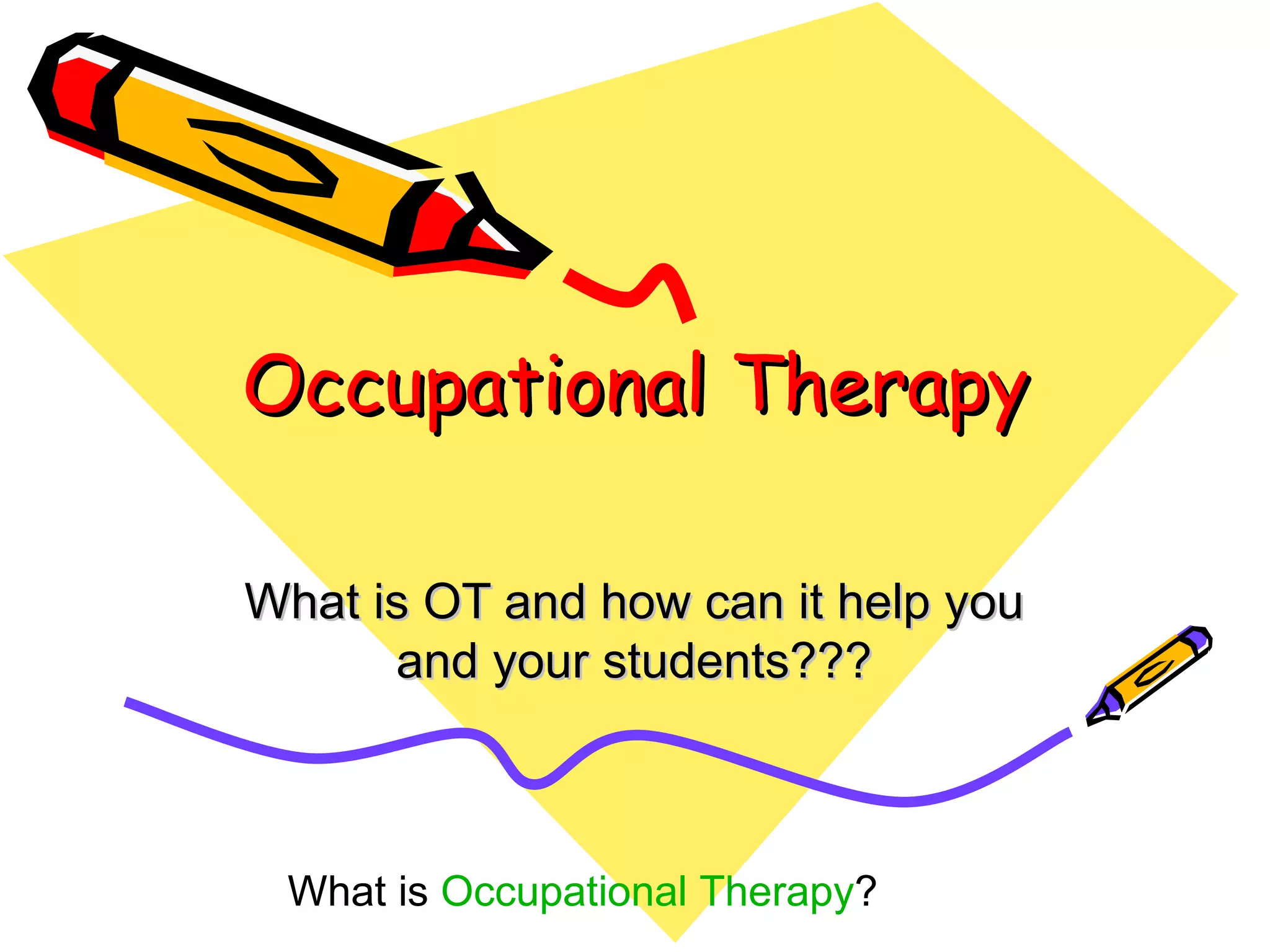 Occupational Therapy

What is OT and how can it help you and your students???

What is Occupational Therapy?